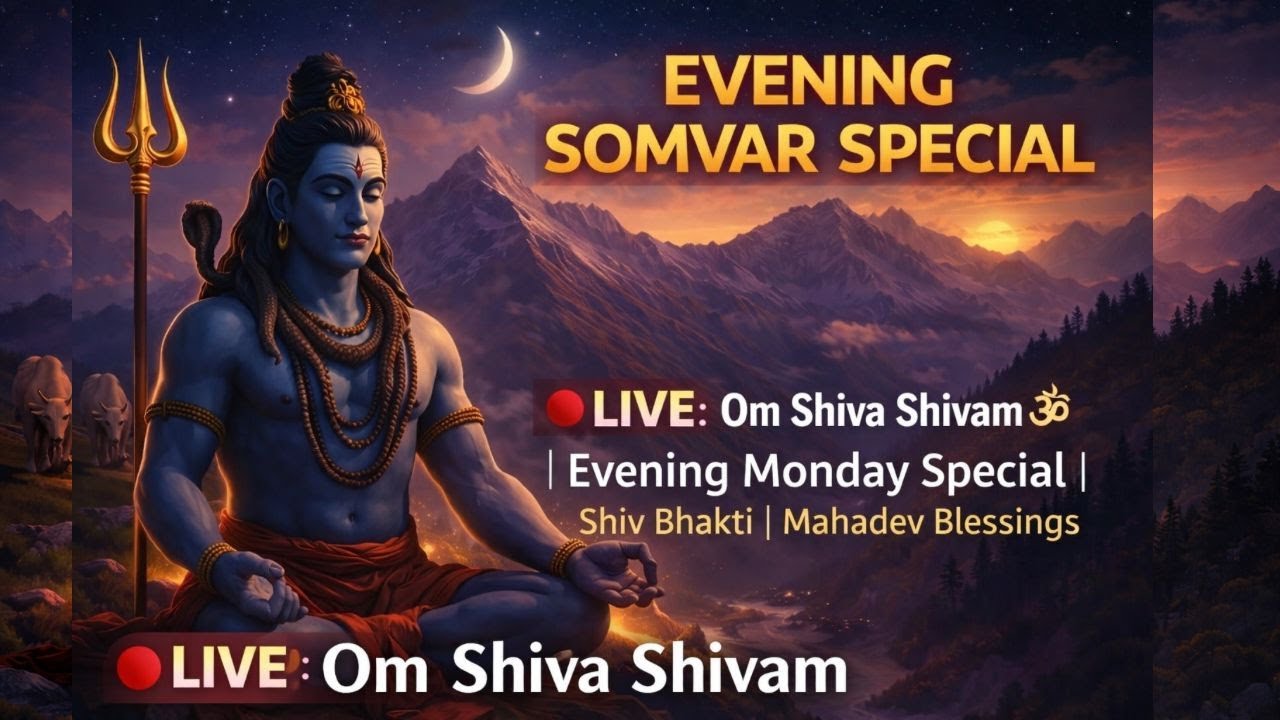 EVENING
SOMVAR SPECIAL

LIVE: Om Shiva Shivam ॐ
| Evening Monday Special |
Shiv Bhakti | Mahadev Blessings

LIVE: Om Shiva Shivam